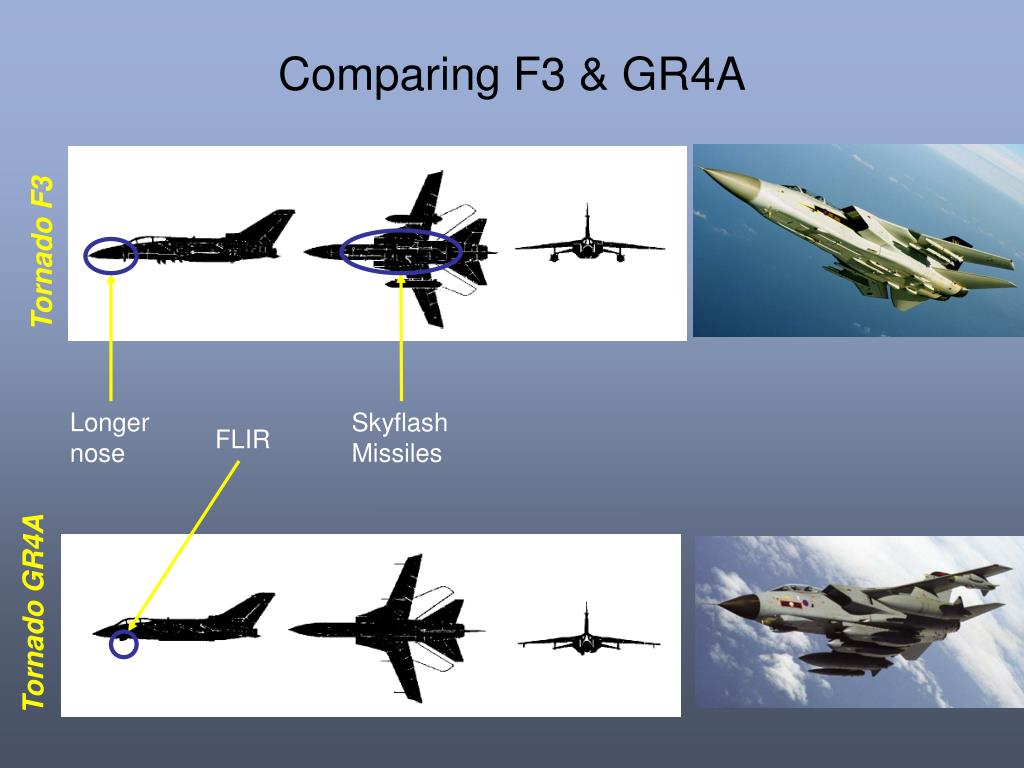 Comparing F3 & GR4A

Tornado F3

Longer nose

FLIR

Skyflash Missiles

Tornado GR4A